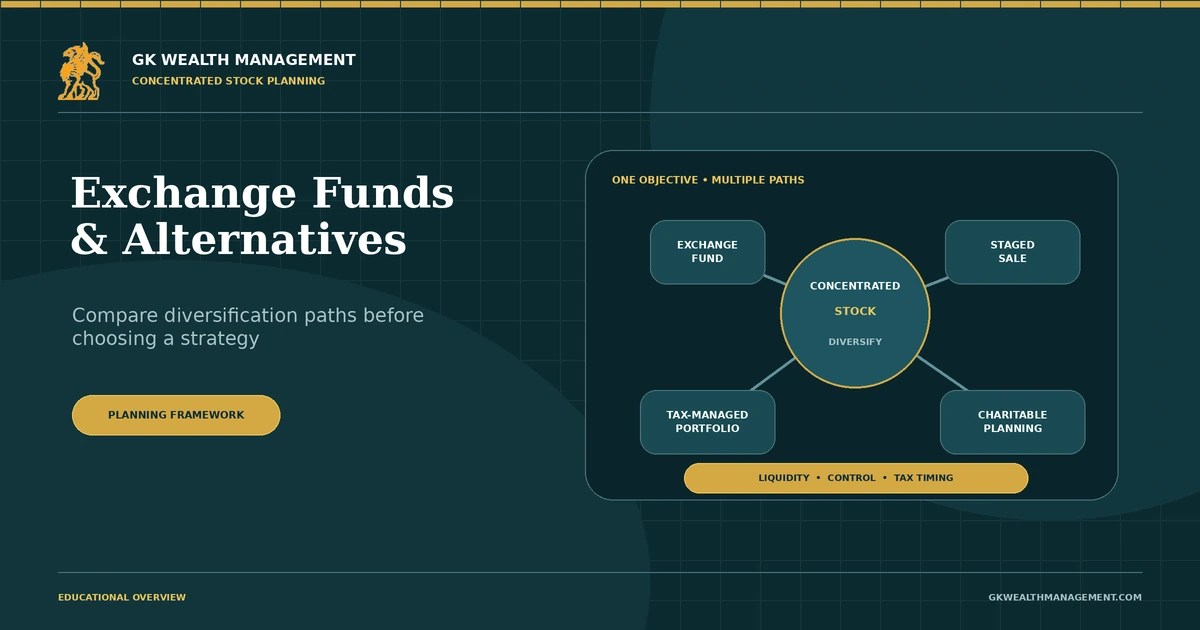 GK WEALTH MANAGEMENT
CONCENTRATED STOCK PLANNING

Exchange Funds & Alternatives

Compare diversification paths before choosing a strategy

PLANNING FRAMEWORK

ONE OBJECTIVE • MULTIPLE PATHS

EXCHANGE FUND

STAGED SALE

CONCENTRATED
STOCK
DIVERSIFY

TAX-MANAGED PORTFOLIO

CHARITABLE PLANNING

LIQUIDITY • CONTROL • TAX TIMING

EDUCATIONAL OVERVIEW

GKWEALTHMANAGEMENT.COM